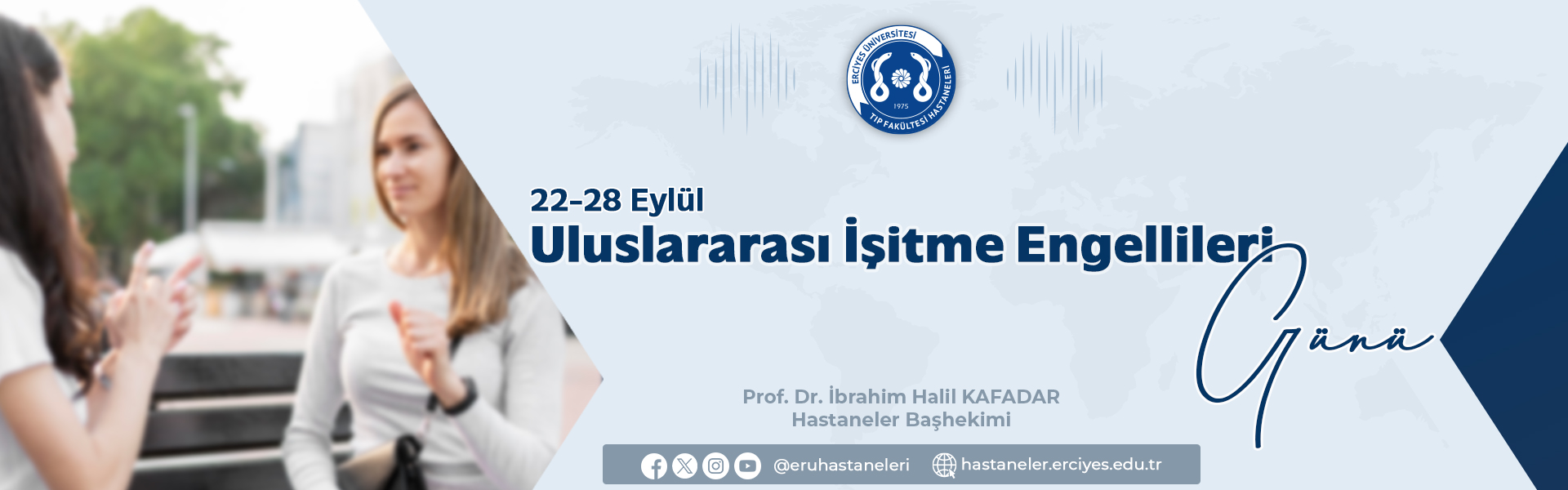 ERCİYES ÜNİVERSİTESİ
TIP FAKÜLTESİ HASTANELERİ
1975

22-28 Eylül
Uluslararası İşitme Engellileri
Günü

Prof. Dr. İbrahim Halil KAFADAR
Hastaneler Başhekimi

@eruhastaneleri
hastaneler.erciyes.edu.tr